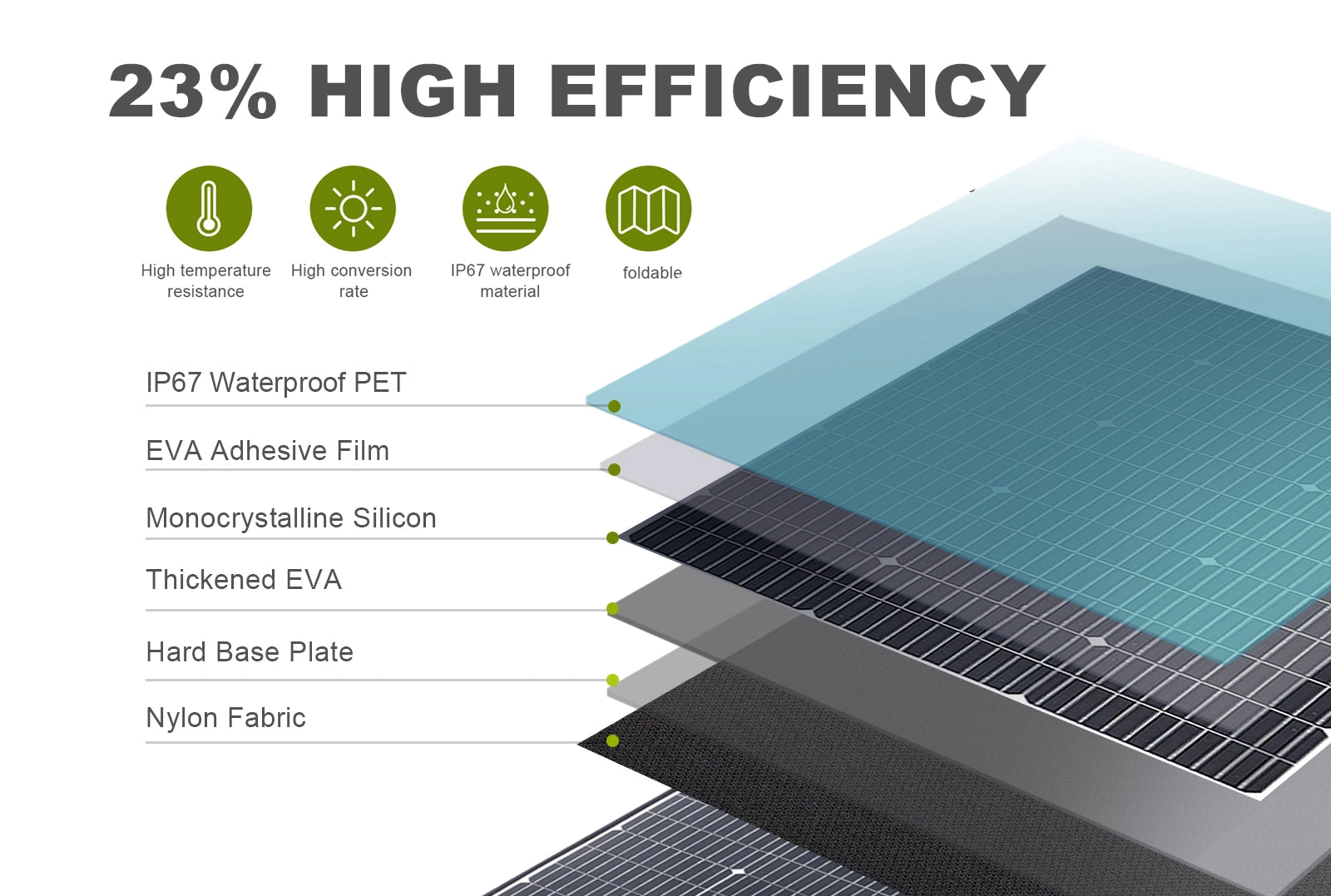 23% HIGH EFFICIENCY

High temperature resistance

High conversion rate

IP67 waterproof material

foldable

IP67 Waterproof PET

EVA Adhesive Film

Monocrystalline Silicon

Thickened EVA

Hard Base Plate

Nylon Fabric